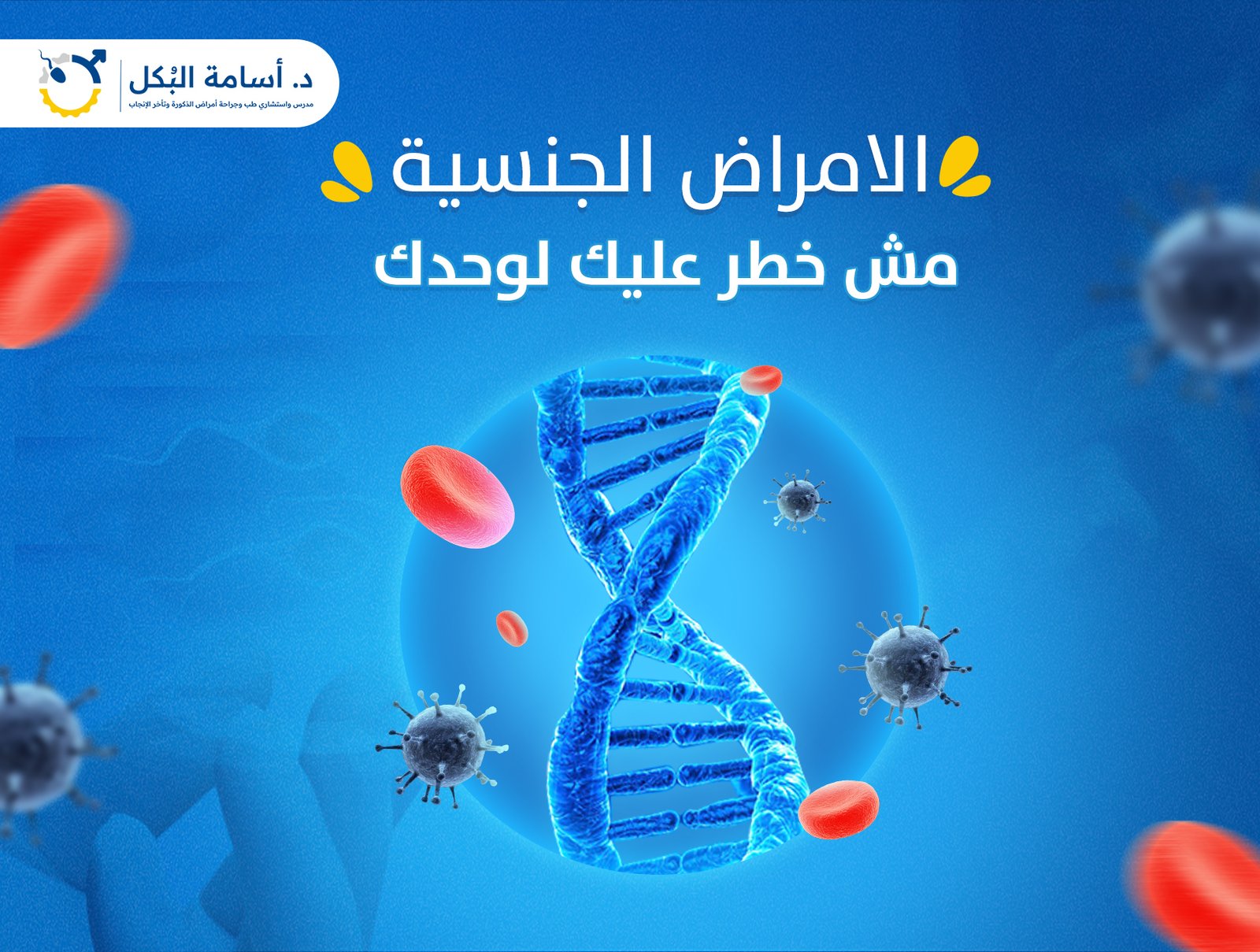 د. أسامة البُكل
مدرس واستشاري طب وجراحة أمراض الذكورة وتأخر الإنجاب

الامراض الجنسية
مش خطر عليك لوحدك